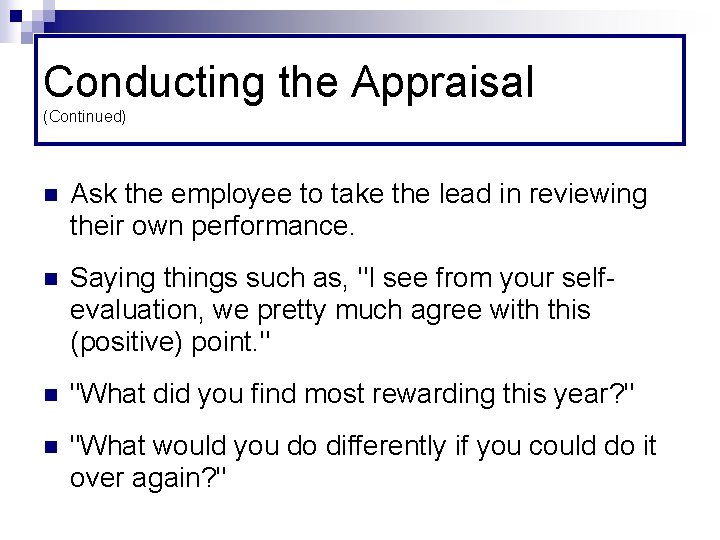 Conducting the Appraisal
(Continued)

Ask the employee to take the lead in reviewing their own performance.

Saying things such as, "I see from your self-evaluation, we pretty much agree with this (positive) point."

"What did you find most rewarding this year?"

"What would you do differently if you could do it over again?"